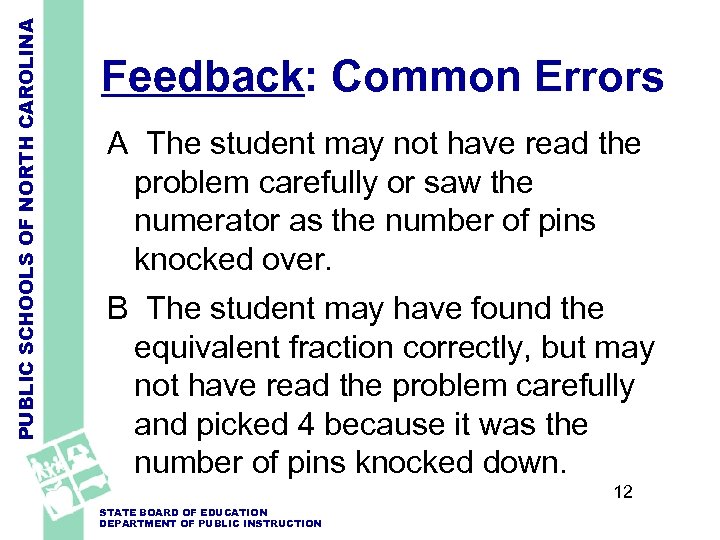 PUBLIC SCHOOLS OF NORTH CAROLINA

Feedback: Common Errors

A The student may not have read the problem carefully or saw the numerator as the number of pins knocked over.

B The student may have found the equivalent fraction correctly, but may not have read the problem carefully and picked 4 because it was the number of pins knocked down.

12

STATE BOARD OF EDUCATION
DEPARTMENT OF PUBLIC INSTRUCTION